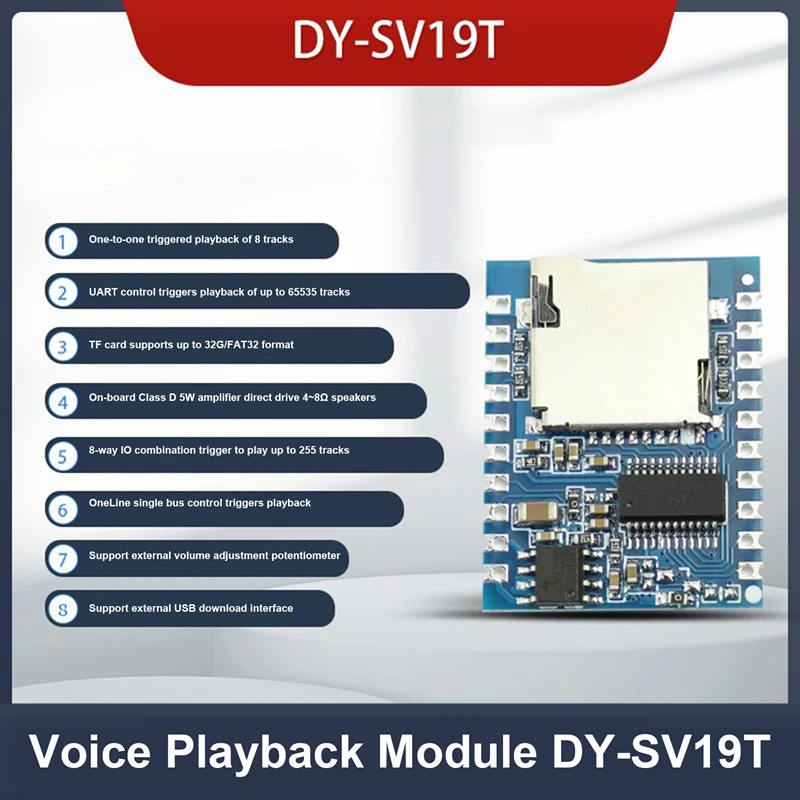 DY-SV19T

1 One-to-one triggered playback of 8 tracks

2 UART control triggers playback of up to 65535 tracks

3 TF card supports up to 32G/FAT32 format

4 On-board Class D 5W amplifier direct drive 4~8Ω speakers

5 8-way IO combination trigger to play up to 255 tracks

6 OneLine single bus control triggers playback

7 Support external volume adjustment potentiometer

8 Support external USB download interface

Voice Playback Module DY-SV19T